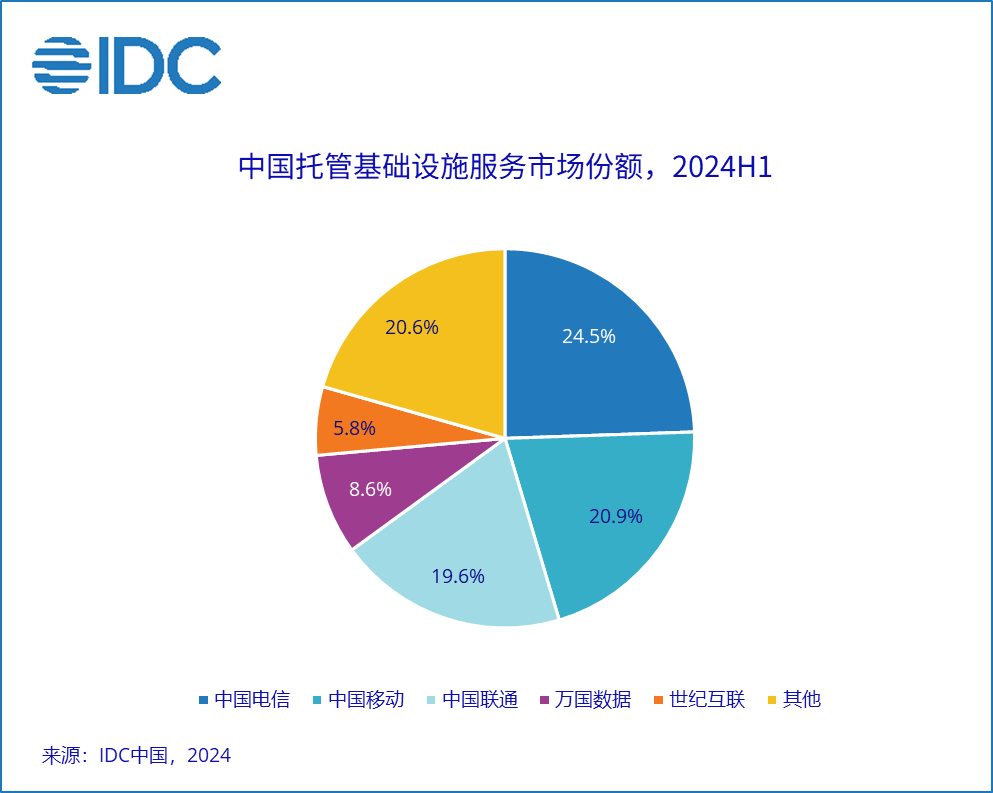 IDC

中国托管基础设施服务市场份额，2024H1

24.5%
20.9%
19.6%
8.6%
5.8%
20.6%

中国电信 中国移动 中国联通 万国数据 世纪互联 其他

来源：IDC中国，2024